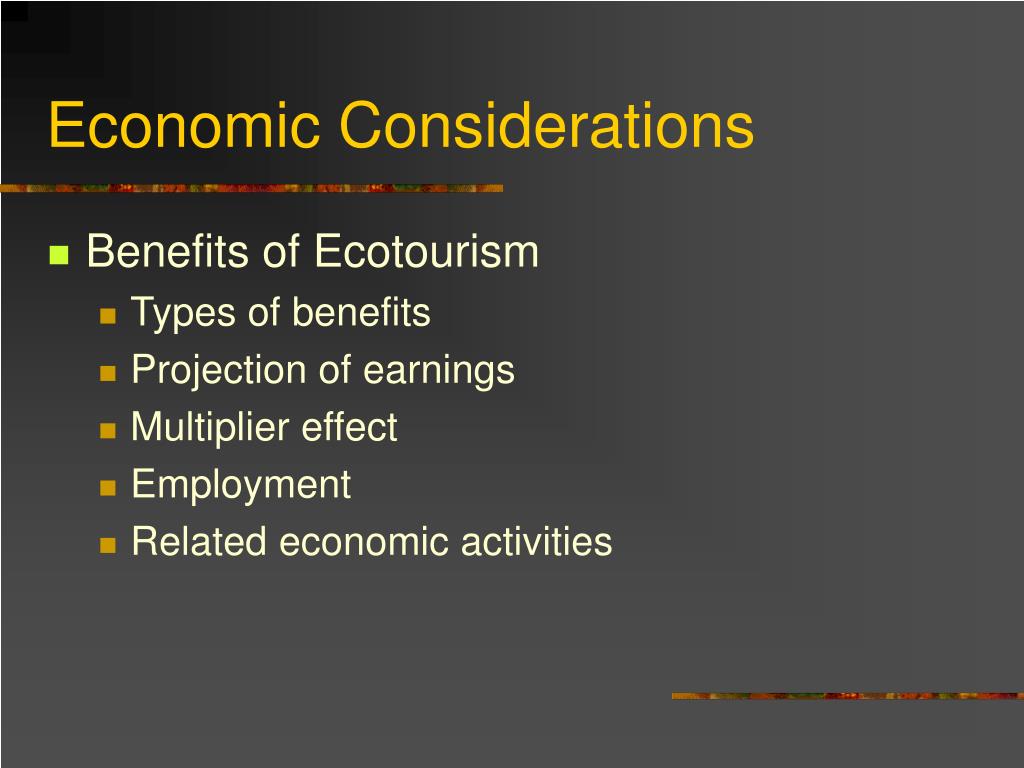 Economic Considerations

Benefits of Ecotourism
Types of benefits
Projection of earnings
Multiplier effect
Employment
Related economic activities